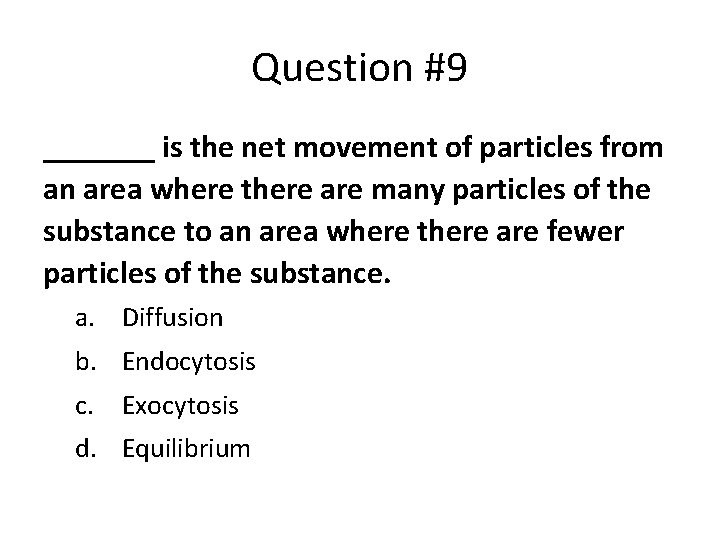 Question #9

_______ is the net movement of particles from an area where there are many particles of the substance to an area where there are fewer particles of the substance.

a. Diffusion
b. Endocytosis
c. Exocytosis
d. Equilibrium